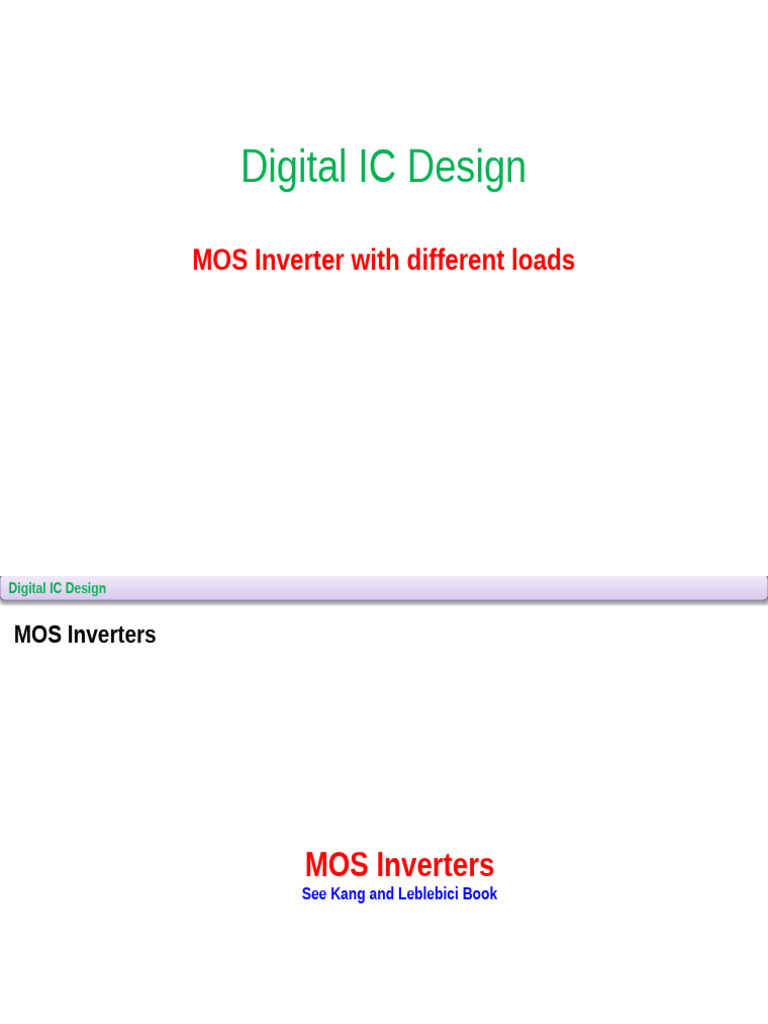 Digital IC Design

MOS Inverter with different loads

Digital IC Design

MOS Inverters

MOS Inverters
See Kang and Leblebici Book